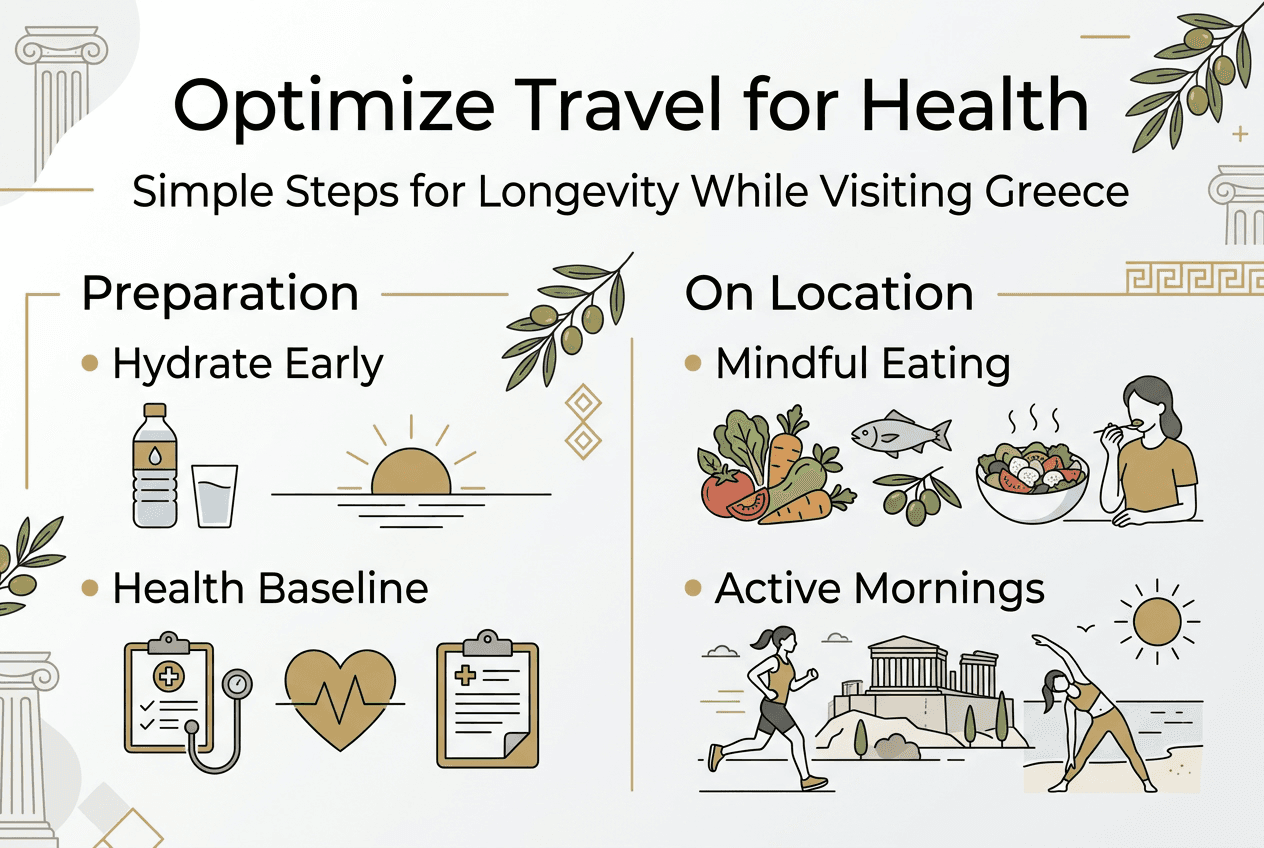 Optimize Travel for Health

Simple Steps for Longevity While Visiting Greece

Preparation

• Hydrate Early

• Health Baseline

On Location

• Mindful Eating

• Active Mornings